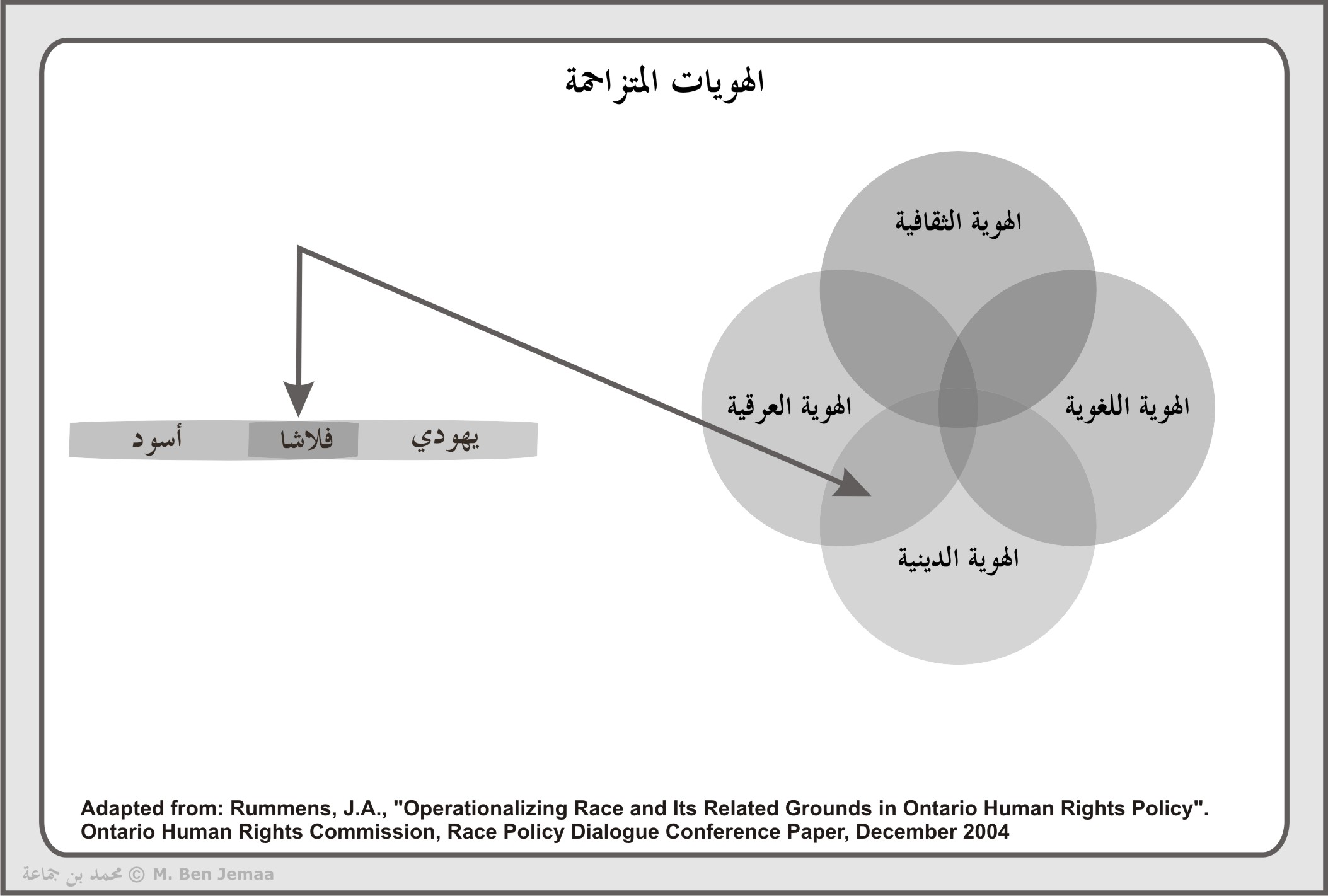 الهويات المتزاحمة

الهوية الثقافية

الهوية العرقية

الهوية اللغوية

الهوية الدينية

يهودي فلاشا أسود

Adapted from: Rummens, J.A., "Operationalizing Race and Its Related Grounds in Ontario Human Rights Policy". Ontario Human Rights Commission, Race Policy Dialogue Conference Paper, December 2004

محمد بن جماعة © M. Ben Jemaa